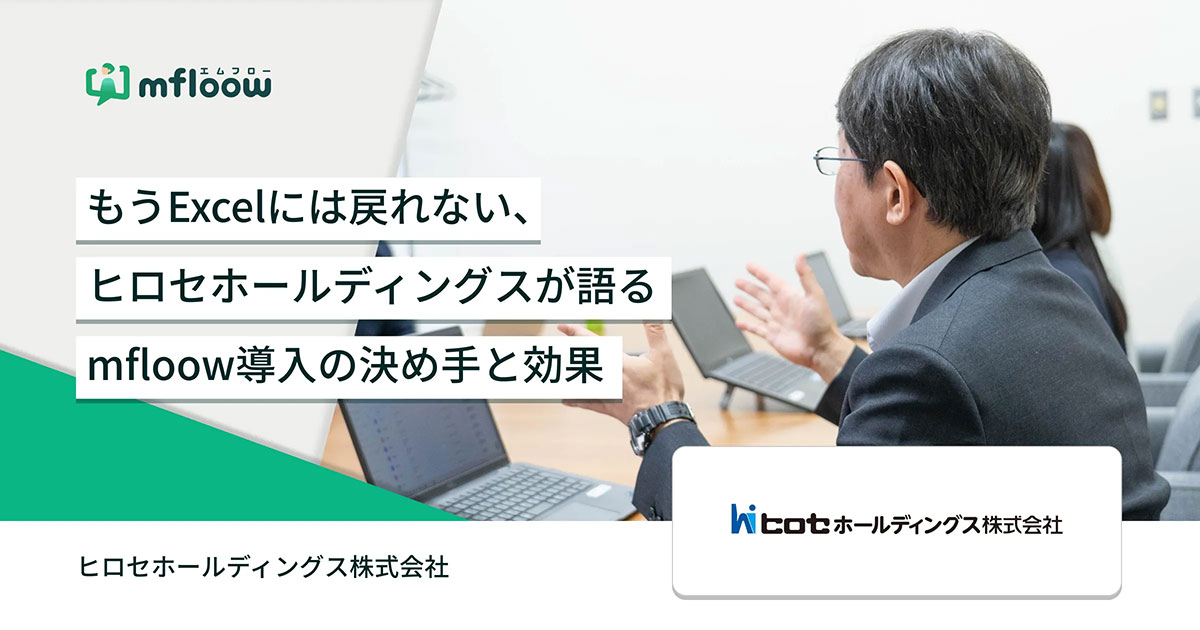 エムフロー
mfloow

もうExcelには戻れない、
ヒロセホールディングスが語る
mfloow導入の決め手と効果

ヒロセホールディングス株式会社

ヒロセホールディングス株式会社